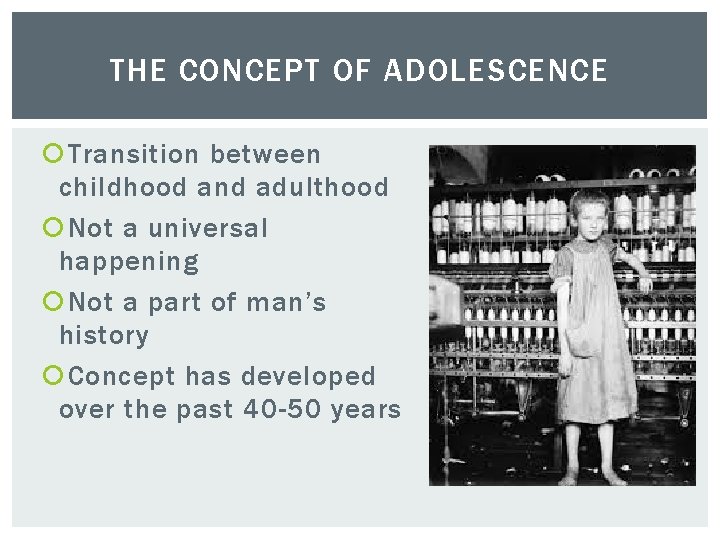 THE CONCEPT OF ADOLESCENCE

Transition between childhood and adulthood

Not a universal happening

Not a part of man's history

Concept has developed over the past 40-50 years